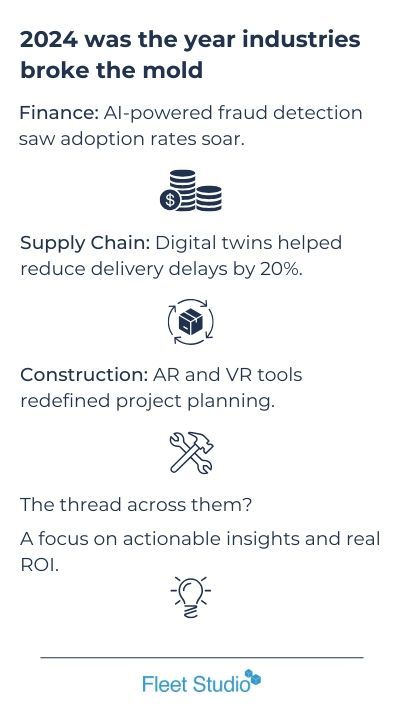 2024 was the year industries broke the mold

Finance: AI-powered fraud detection saw adoption rates soar.

$

Supply Chain: Digital twins helped reduce delivery delays by 20%.

Construction: AR and VR tools redefined project planning.

The thread across them?

A focus on actionable insights and real ROI.

Fleet Studio